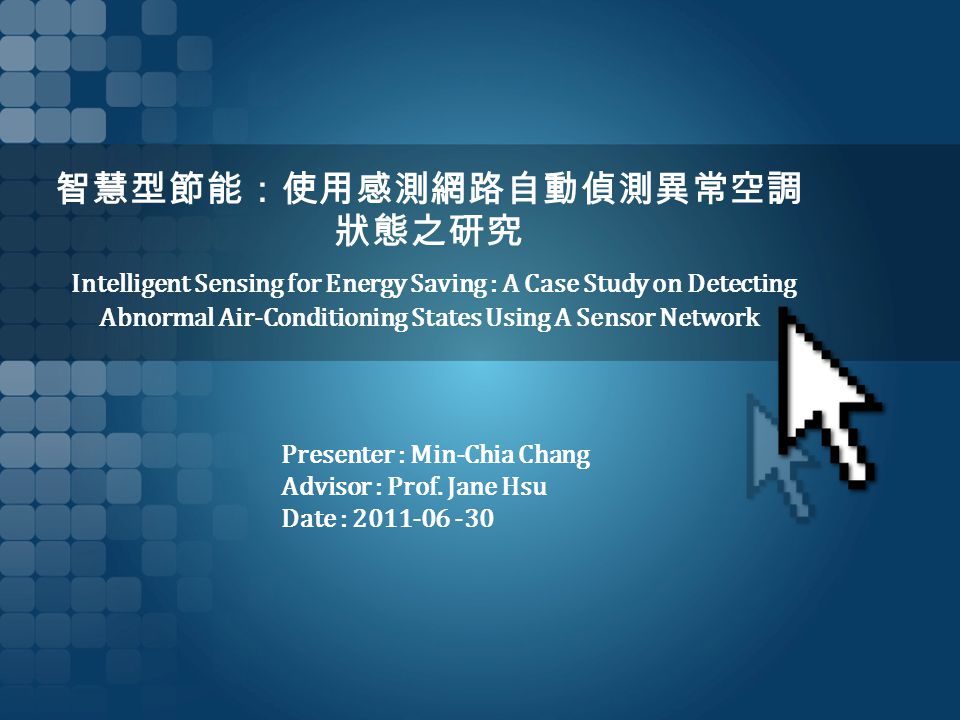 智慧型節能：使用感測網路自動偵測異常空調狀態之研究

Intelligent Sensing for Energy Saving : A Case Study on Detecting Abnormal Air-Conditioning States Using A Sensor Network

Presenter : Min-Chia Chang
Advisor : Prof. Jane Hsu
Date : 2011-06 -30